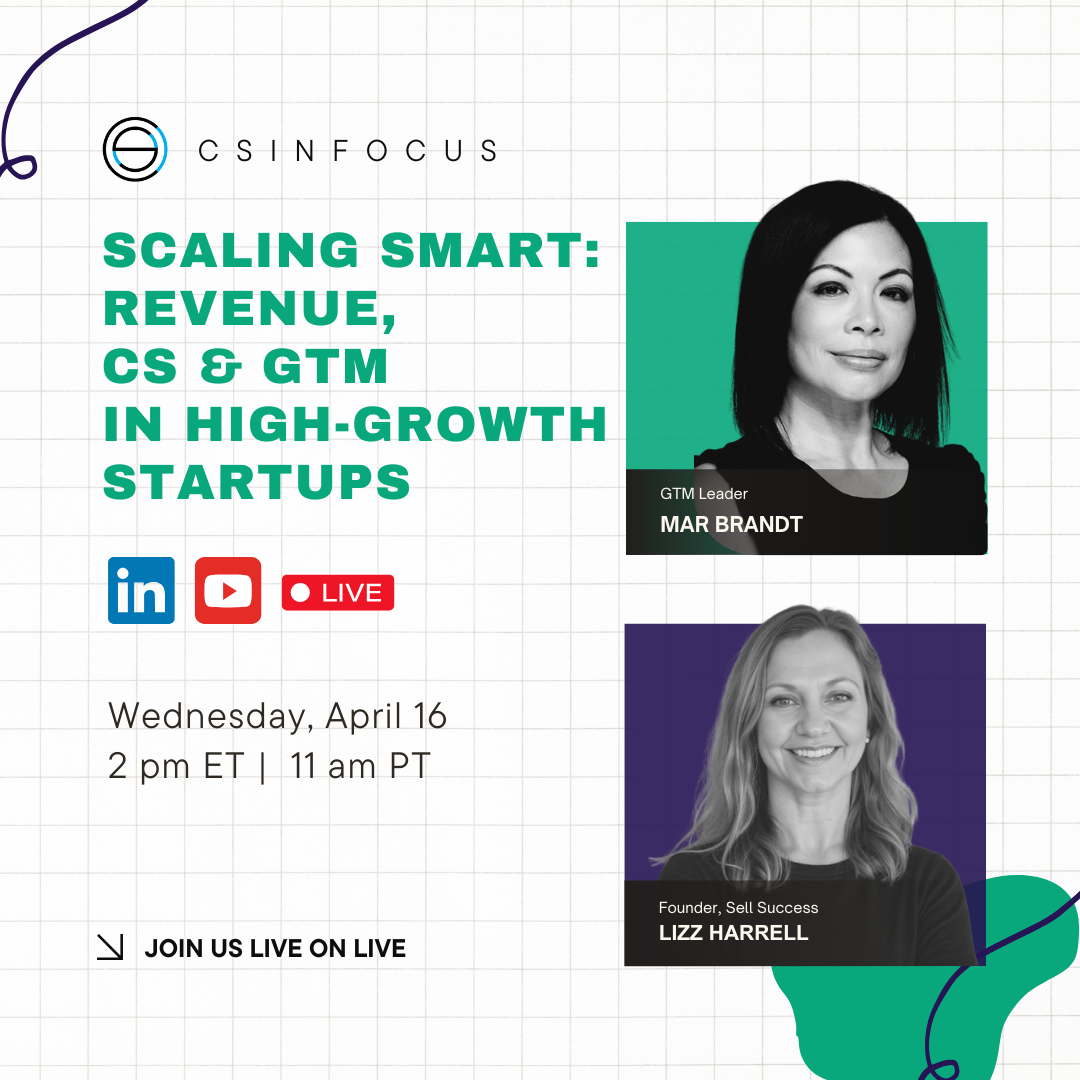 CSINFOCUS

SCALING SMART: REVENUE, CS & GTM IN HIGH-GROWTH STARTUPS

in

LIVE

Wednesday, April 16
2 pm ET | 11 am PT

JOIN US LIVE ON LIVE

GTM Leader
MAR BRANDT

Founder, Sell Success
LIZZ HARRELL